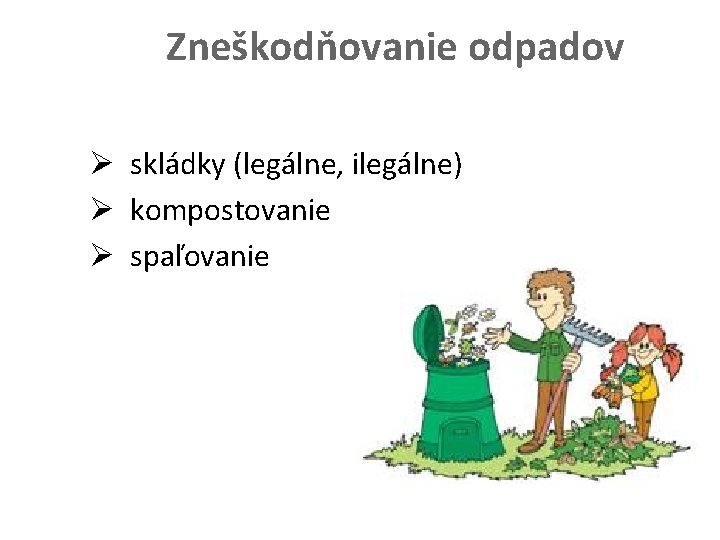 Zneškodňovanie odpadov

➢ skládky (legálne, ilegálne)
➢ kompostovanie
➢ spaľovanie